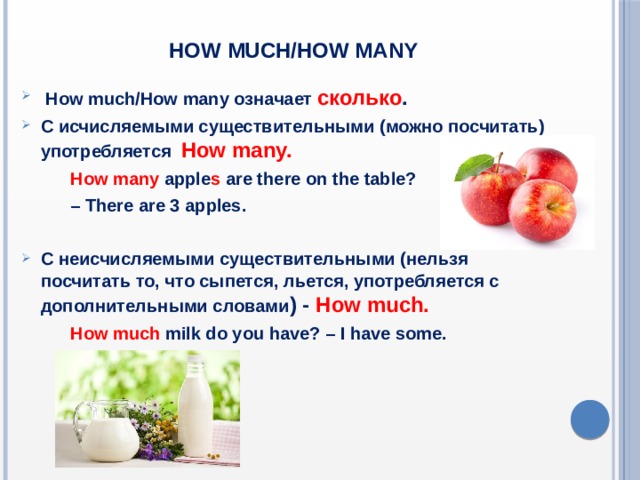 HOW MUCH/HOW MANY

How much/How many означает сколько.

С исчисляемыми существительными (можно посчитать) употребляется How many.

How many apples are there on the table?

– There are 3 apples.

С неисчисляемыми существительными (нельзя посчитать то, что сыпется, льется, употребляется с дополнительными словами) - How much.

How much milk do you have? – I have some.